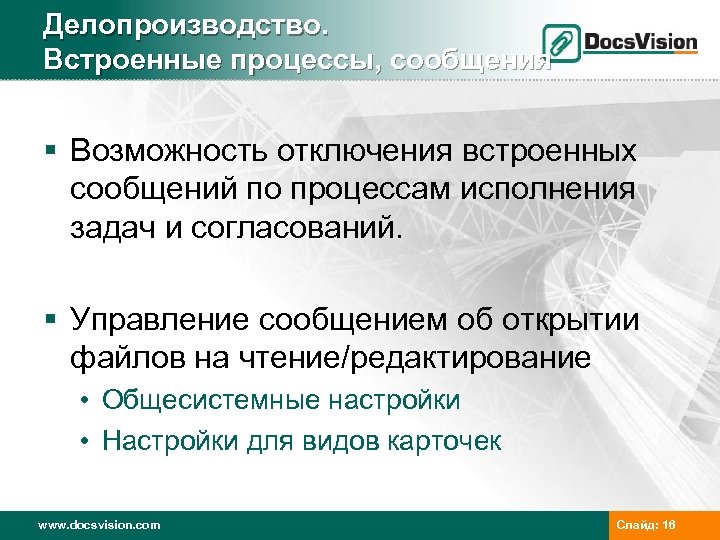 Делопроизводство.
Встроенные процессы, сообщения

DocsVision

▪ Возможность отключения встроенных сообщений по процессам исполнения задач и согласований.

▪ Управление сообщением об открытии файлов на чтение/редактирование
• Общесистемные настройки
• Настройки для видов карточек

www.docsvision.com

Слайд: 16